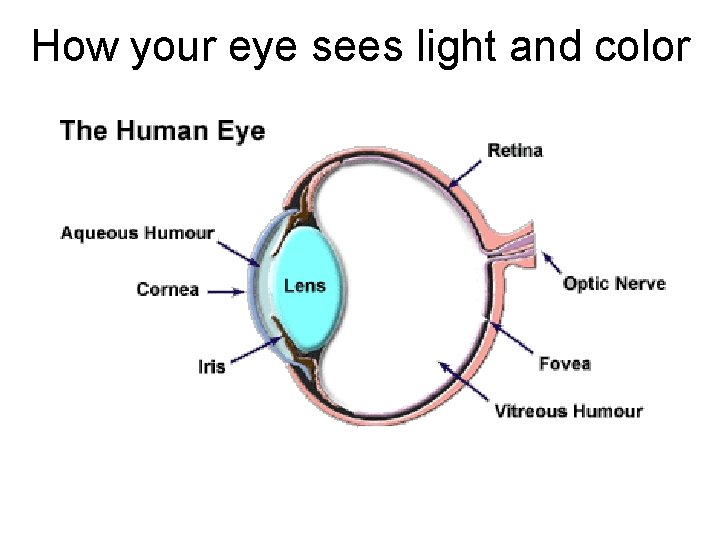 How your eye sees light and color

The Human Eye

Retina

Aqueous Humour

Cornea

Lens

Optic Nerve

Iris

Fovea

Vitreous Humour